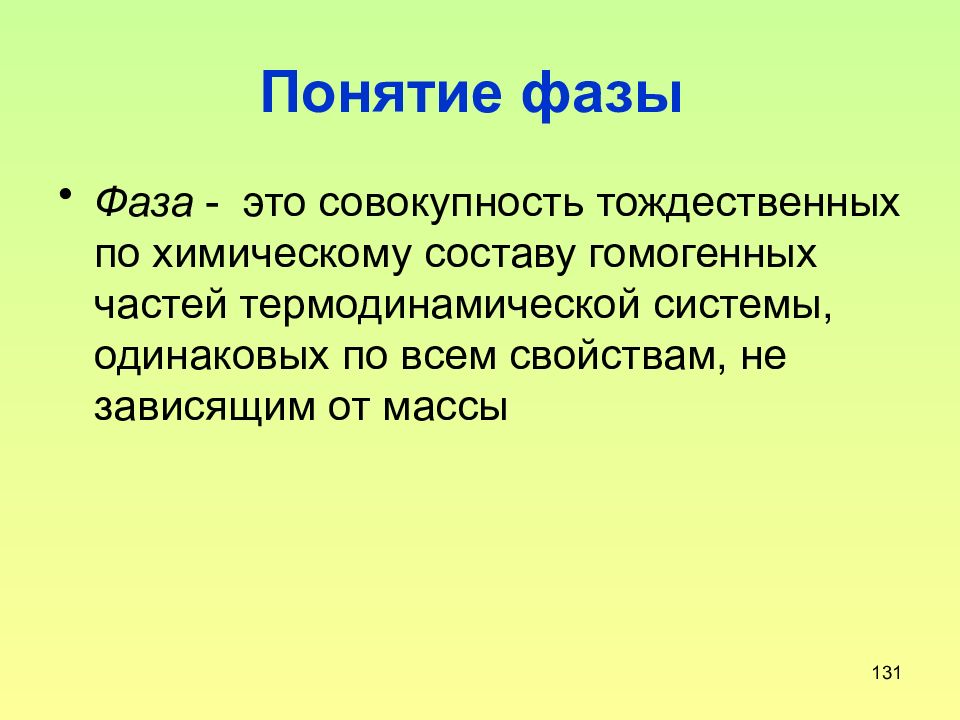 Понятие фазы

• Фаза - это совокупность тождественных по химическому составу гомогенных частей термодинамической системы, одинаковых по всем свойствам, не зависящим от массы

131